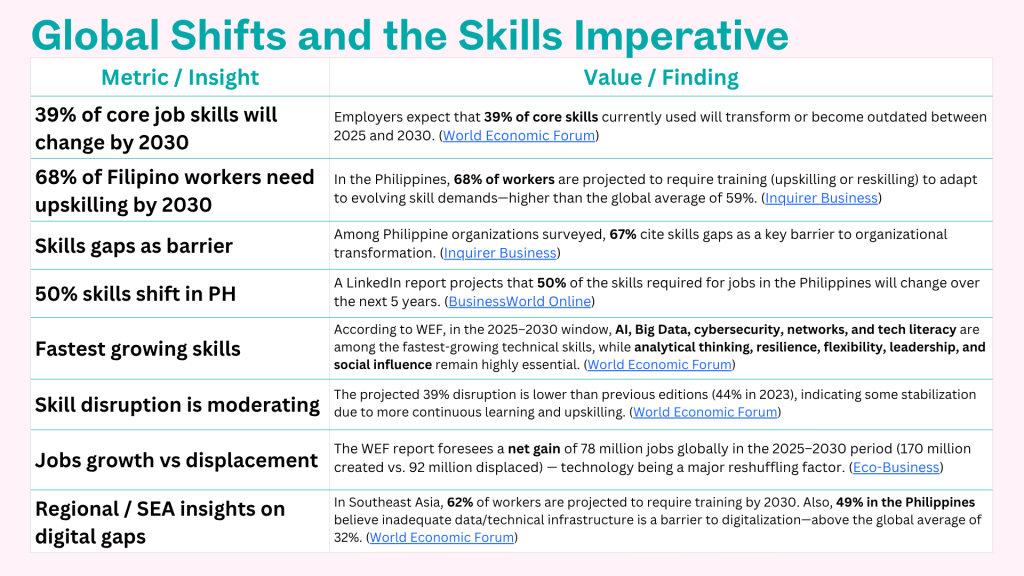 Global Shifts and the Skills Imperative

| Metric / Insight | Value / Finding |
|---|---|
| 39% of core job skills will change by 2030 | Employers expect that 39% of core skills currently used will transform or become outdated between 2025 and 2030. (World Economic Forum) |
| 68% of Filipino workers need upskilling by 2030 | In the Philippines, 68% of workers are projected to require training (upskilling or reskilling) to adapt to evolving skill demands—higher than the global average of 59%. (Inquirer Business) |
| Skills gaps as barrier | Among Philippine organizations surveyed, 67% cite skills gaps as a key barrier to organizational transformation. (Inquirer Business) |
| 50% skills shift in PH | A LinkedIn report projects that 50% of the skills required for jobs in the Philippines will change over the next 5 years. (BusinessWorld Online) |
| Fastest growing skills | According to WEF, in the 2025–2030 window, AI, Big Data, cybersecurity, networks, and tech literacy are among the fastest-growing technical skills, while analytical thinking, resilience, flexibility, leadership, and social influence remain highly essential. (World Economic Forum) |
| Skill disruption is moderating | The projected 39% disruption is lower than previous editions (44% in 2023), indicating some stabilization due to more continuous learning and upskilling. (World Economic Forum) |
| Jobs growth vs displacement | The WEF report foresees a net gain of 78 million jobs globally in the 2025–2030 period (170 million created vs. 92 million displaced) — technology being a major reshuffling factor. (Eco-Business) |
| Regional / SEA insights on digital gaps | In Southeast Asia, 62% of workers are projected to require training by 2030. Also, 49% in the Philippines believe inadequate data/technical infrastructure is a barrier to digitalization—above the global average of 32%. (World Economic Forum) |